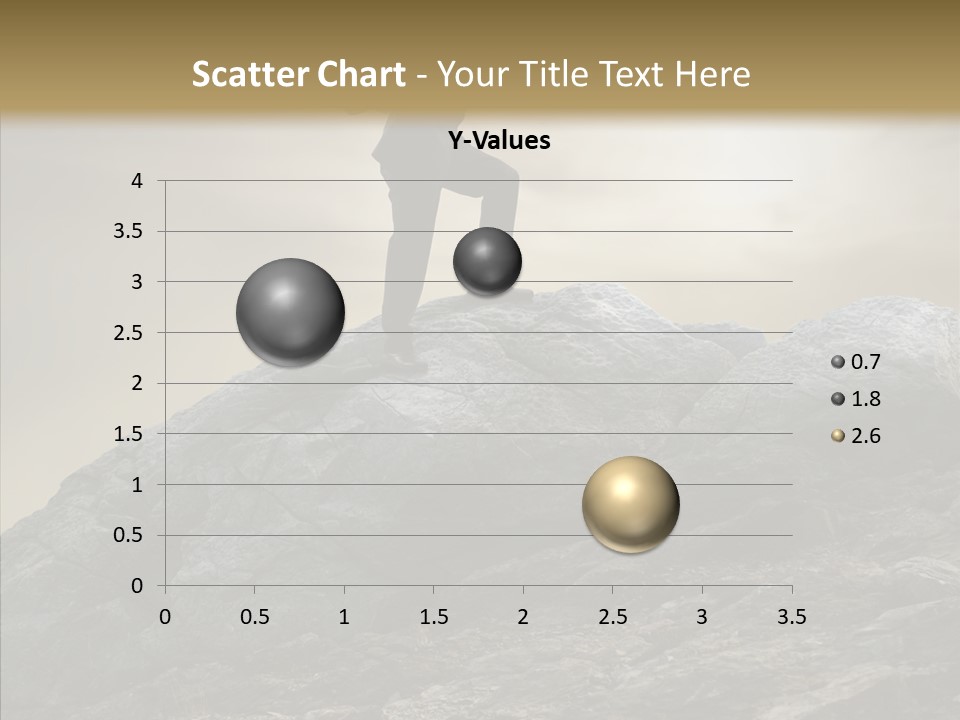 Scatter Chart - Your Title Text Here

Y-Values

4
3.5
3
2.5
2
1.5
1
0.5
0

0 0.5 1 1.5 2 2.5 3 3.5

0.7
1.8
2.6